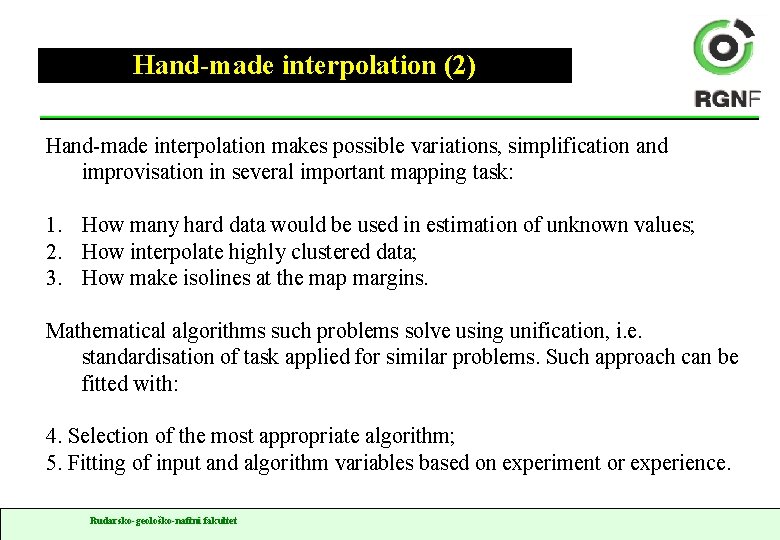 Hand-made interpolation (2)

RGNF

Hand-made interpolation makes possible variations, simplification and improvisation in several important mapping task:

1. How many hard data would be used in estimation of unknown values;
2. How interpolate highly clustered data;
3. How make isolines at the map margins.

Mathematical algorithms such problems solve using unification, i.e. standardisation of task applied for similar problems. Such approach can be fitted with:

4. Selection of the most appropriate algorithm;
5. Fitting of input and algorithm variables based on experiment or experience.

Rudarsko-geološko-naftni fakultet